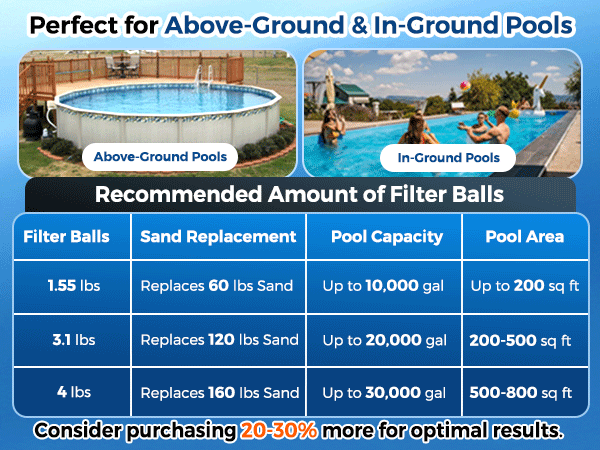 Perfect for Above-Ground & In-Ground Pools

Above-Ground Pools

In-Ground Pools

Recommended Amount of Filter Balls

| Filter Balls | Sand Replacement | Pool Capacity | Pool Area |
|---|---|---|---|
| 1.55 lbs | Replaces 60 lbs Sand | Up to 10,000 gal | Up to 200 sq ft |
| 3.1 lbs | Replaces 120 lbs Sand | Up to 20,000 gal | 200-500 sq ft |
| 4 lbs | Replaces 160 lbs Sand | Up to 30,000 gal | 500-800 sq ft |

Consider purchasing 20-30% more for optimal results.